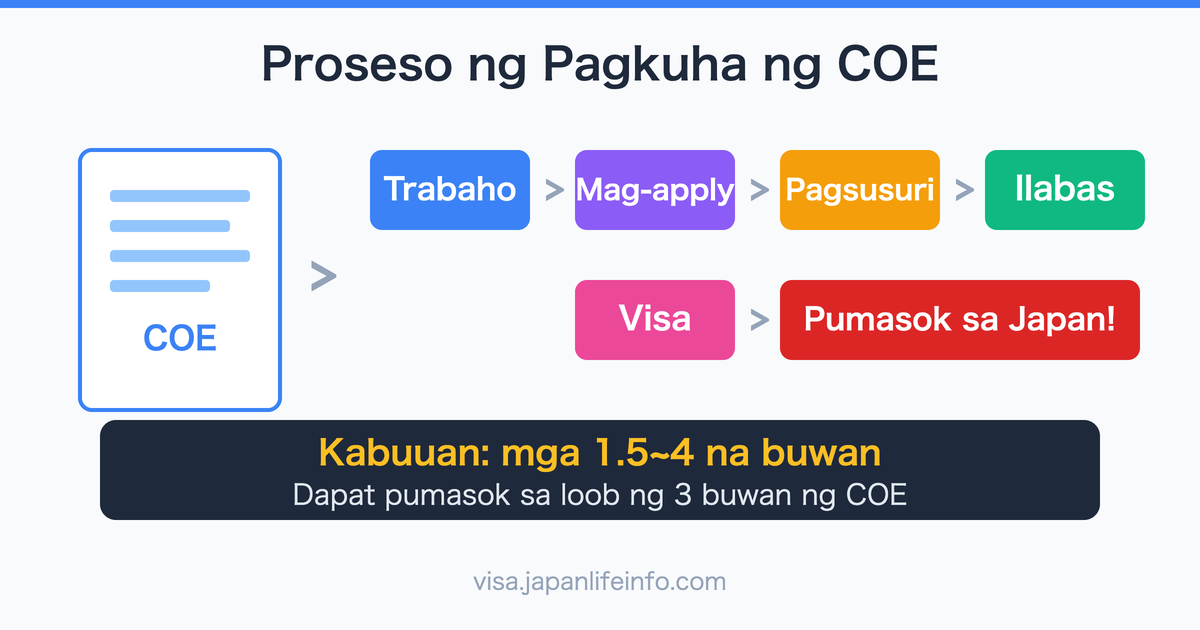 Proseso ng Pagkuha ng COE

COE

>

Trabaho > Mag-apply > Pagsusuri > Ilabas

Visa > Pumasok sa Japan!

Kabuuan: mga 1.5~4 na buwan
Dapat pumasok sa loob ng 3 buwan ng COE

visa.japanlifeinfo.com